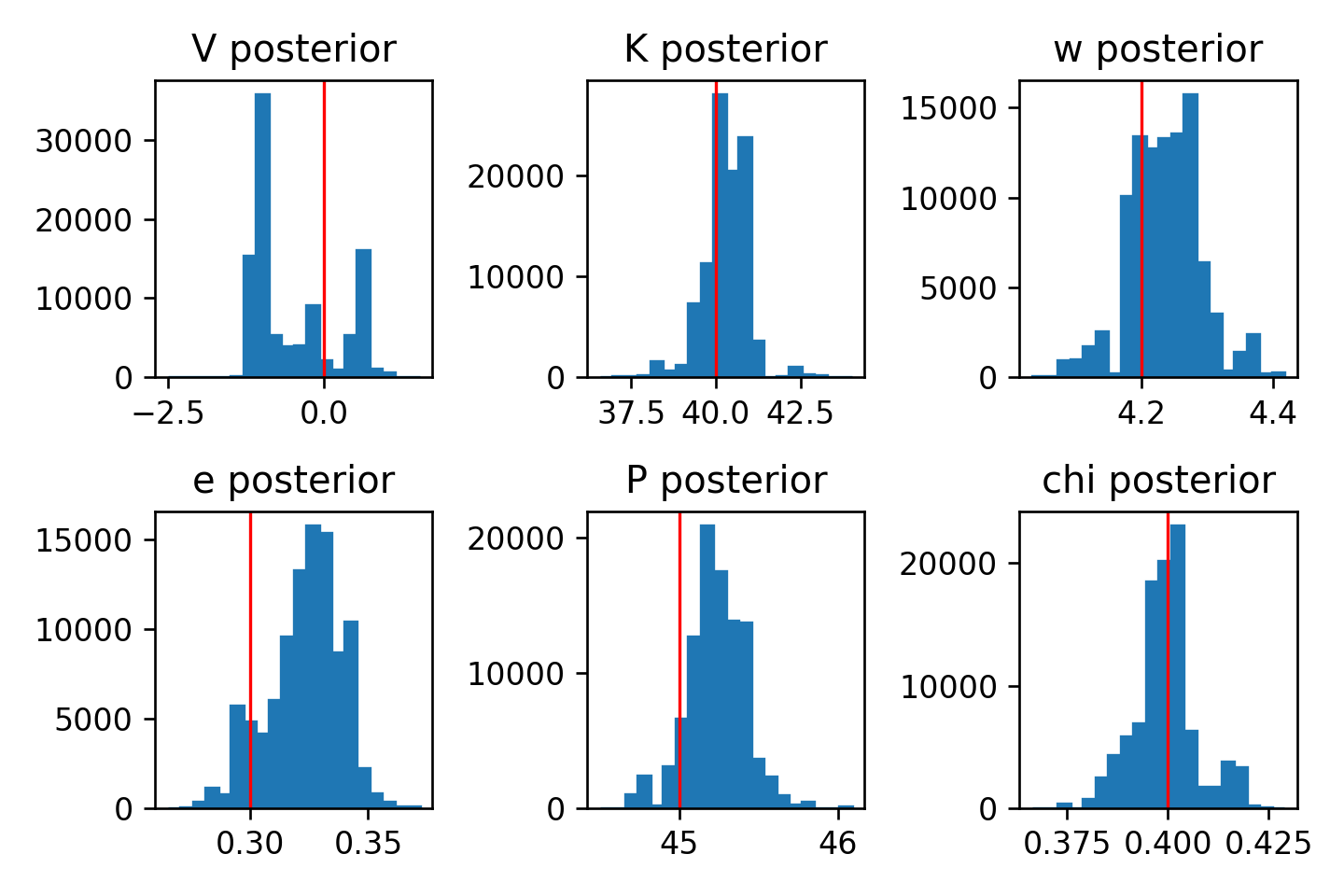 V posterior

30000
20000
10000
0
−2.5
0.0

K posterior

20000
10000
0
37.5
40.0
42.5

w posterior

15000
10000
5000
0
4.2
4.4

e posterior

15000
10000
5000
0
0.30
0.35

P posterior

20000
10000
0
45
46

chi posterior

20000
10000
0
0.375
0.400
0.425